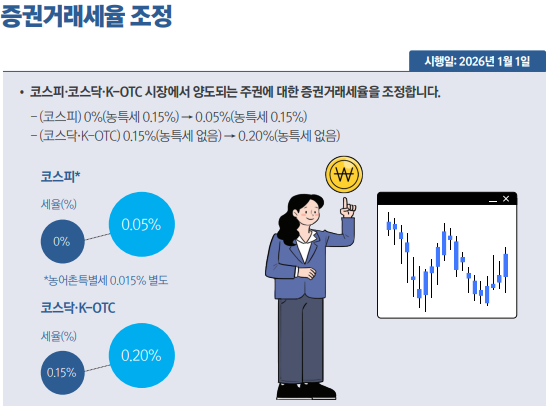 증권거래세율 조정

시행일: 2026년 1월 1일

• 코스피·코스닥·K-OTC 시장에서 양도되는 주권에 대한 증권거래세율을 조정합니다.

– (코스피) 0%(농특세 0.15%) → 0.05%(농특세 0.15%)
– (코스닥·K-OTC) 0.15%(농특세 없음) → 0.20%(농특세 없음)

코스피*

세율(%)

0%

0.05%

*농어촌특별세 0.015% 별도

코스닥·K-OTC

세율(%)

0.15%

0.20%

₩